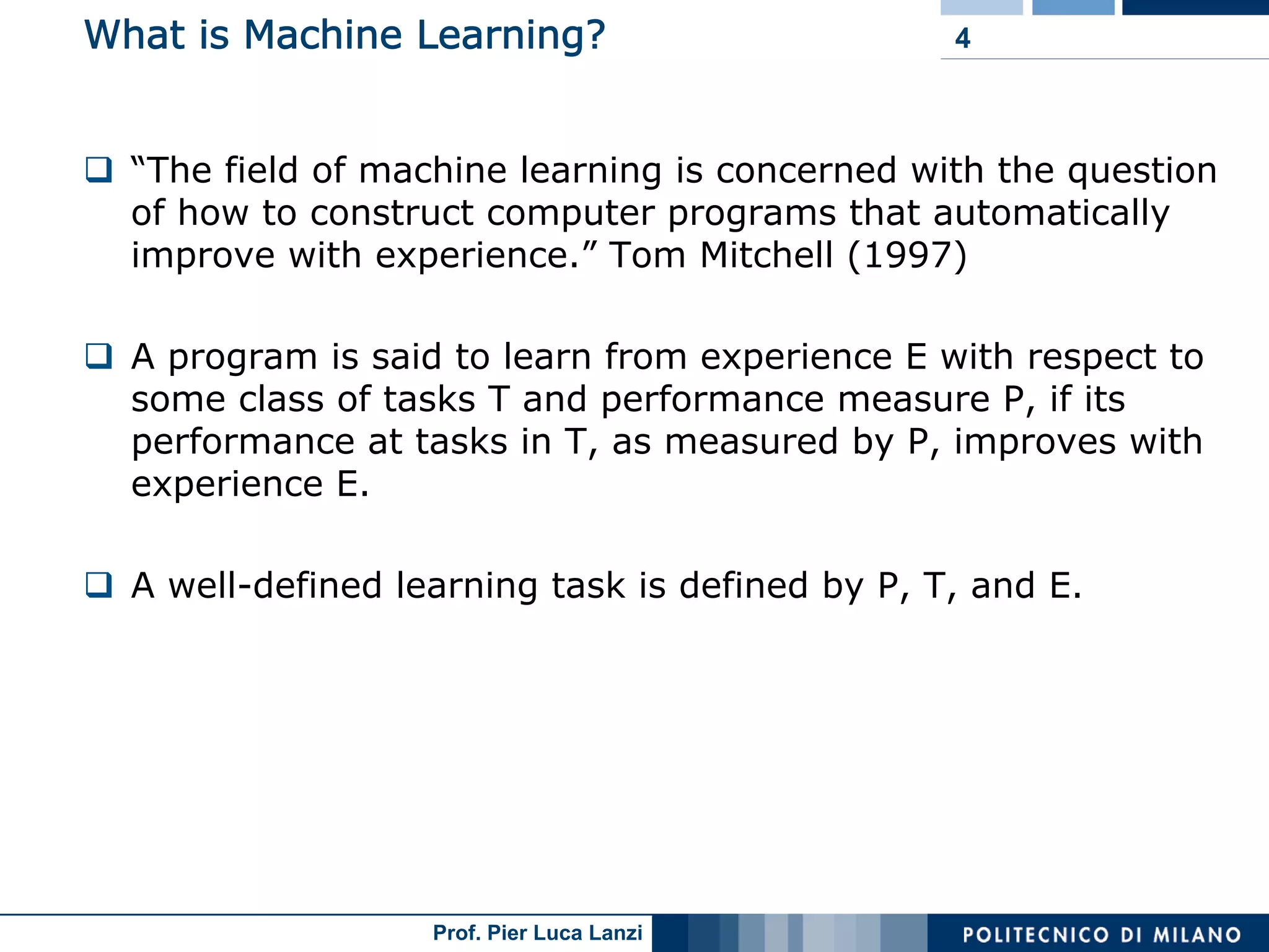 What is Machine Learning?

4

❑ “The field of machine learning is concerned with the question of how to construct computer programs that automatically improve with experience.” Tom Mitchell (1997)

❑ A program is said to learn from experience E with respect to some class of tasks T and performance measure P, if its performance at tasks in T, as measured by P, improves with experience E.

❑ A well-defined learning task is defined by P, T, and E.

Prof. Pier Luca Lanzi

POLITECNICO DI MILANO